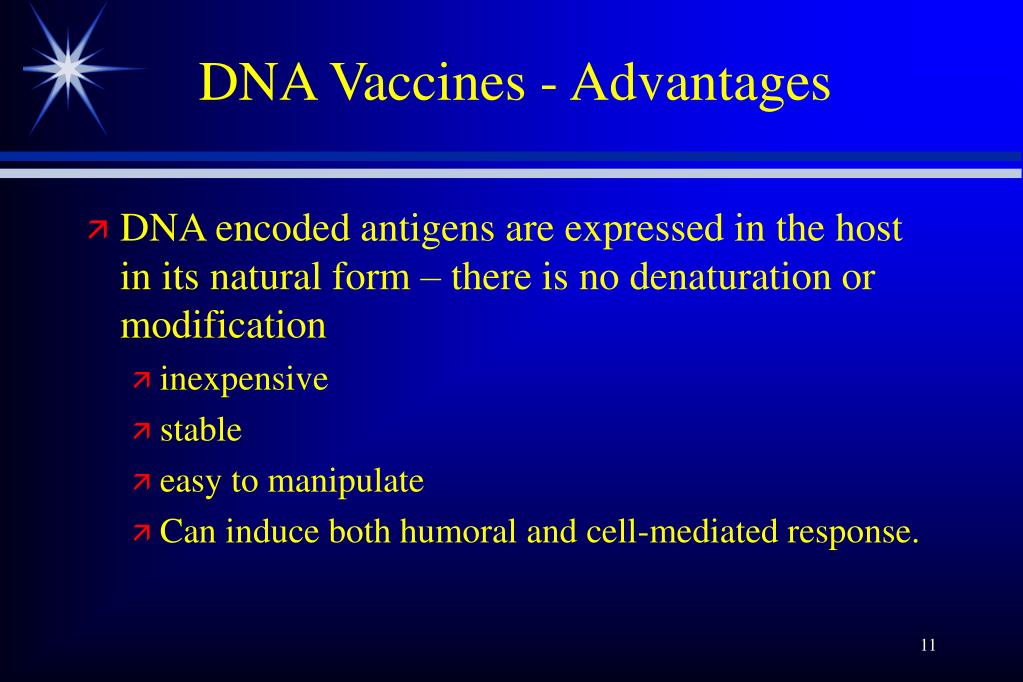 DNA Vaccines - Advantages

DNA encoded antigens are expressed in the host in its natural form – there is no denaturation or modification

inexpensive

stable

easy to manipulate

Can induce both humoral and cell-mediated response.

11